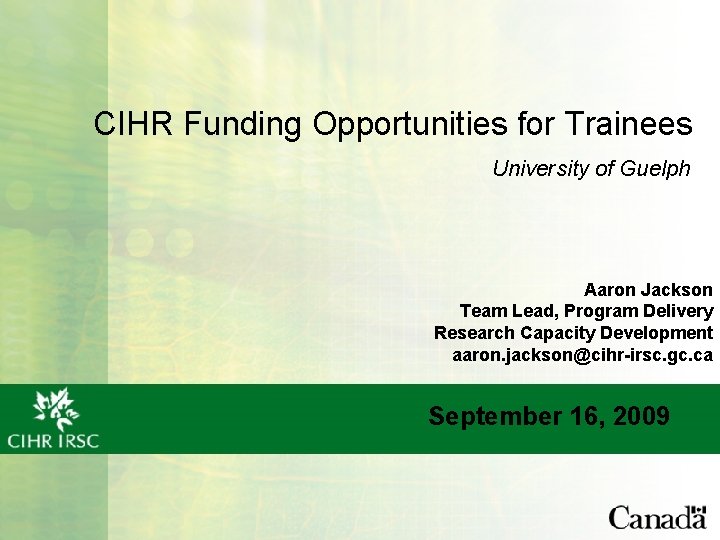 CIHR Funding Opportunities for Trainees

University of Guelph

Aaron Jackson
Team Lead, Program Delivery
Research Capacity Development
aaron.jackson@cihr-irsc.gc.ca

CIHR IRSC

September 16, 2009

Canada